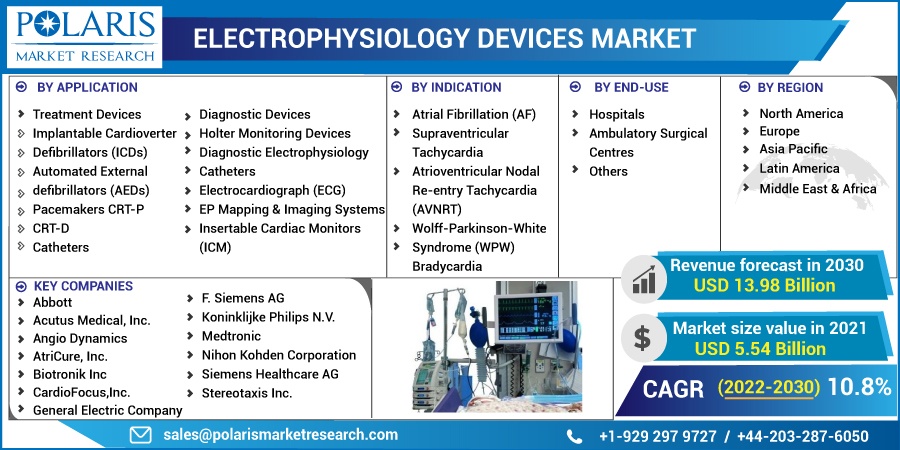 POLARIS
MARKET RESEARCH

ELECTROPHYSIOLOGY DEVICES MARKET

BY APPLICATION

Treatment Devices
Implantable Cardioverter Defibrillators (ICDs)
Automated External defibrillators (AEDs)
Pacemakers CRT-P
CRT-D
Catheters

Diagnostic Devices
Holter Monitoring Devices
Diagnostic Electrophysiology Catheters
Electrocardiograph (ECG)
EP Mapping & Imaging Systems
Insertable Cardiac Monitors (ICM)

BY INDICATION

Atrial Fibrillation (AF)
Supraventricular Tachycardia
Atrioventricular Nodal Re-entry Tachycardia (AVNRT)
Wolff-Parkinson-White Syndrome (WPW)
Bradycardia

BY END-USE

Hospitals
Ambulatory Surgical Centres
Others

BY REGION

North America
Europe
Asia Pacific
Latin America
Middle East & Africa

KEY COMPANIES

Abbott
Acutus Medical, Inc.
Angio Dynamics
AtriCure, Inc.
Biotronik Inc
CardioFocus,Inc.
General Electric Company

F. Siemens AG
Koninklijke Philips N.V.
Medtronic
Nihon Kohden Corporation
Siemens Healthcare AG
Stereotaxis Inc.

Revenue forecast in 2030
USD 13.98 Billion

Market size value in 2021
USD 5.54 Billion

CAGR (2022-2030) 10.8%

sales@polarismarketresearch.com

+1-929 297 9727 / +44-203-287-6050